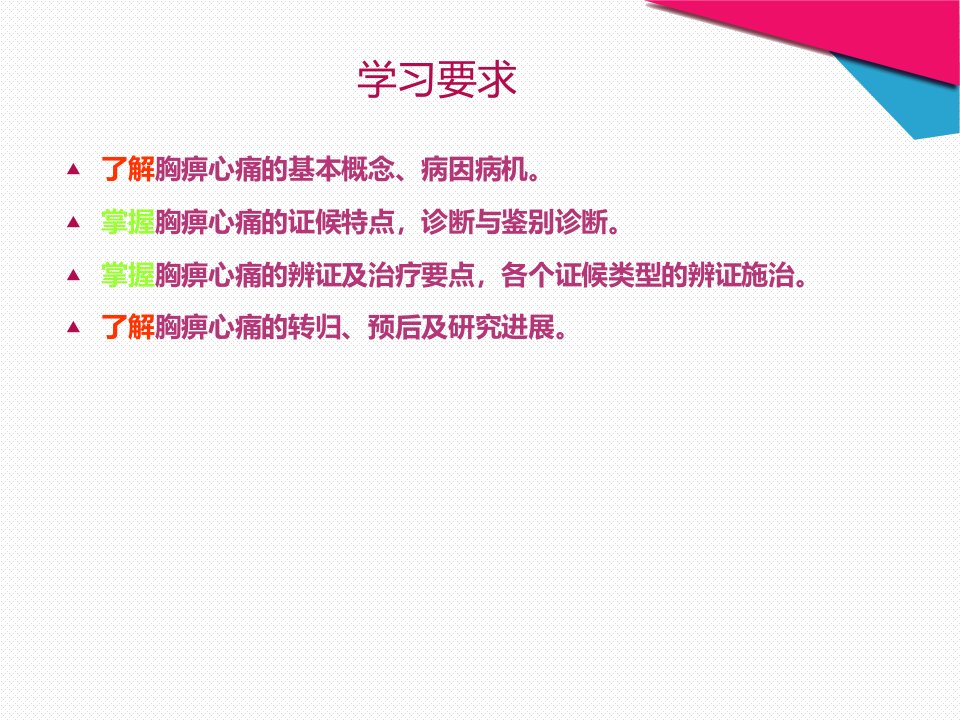 学习要求

▲ 了解胸痹心痛的基本概念、病因病机。

▲ 掌握胸痹心痛的证候特点，诊断与鉴别诊断。

▲ 掌握胸痹心痛的辨证及治疗要点，各个证候类型的辨证施治。

▲ 了解胸痹心痛的转归、预后及研究进展。